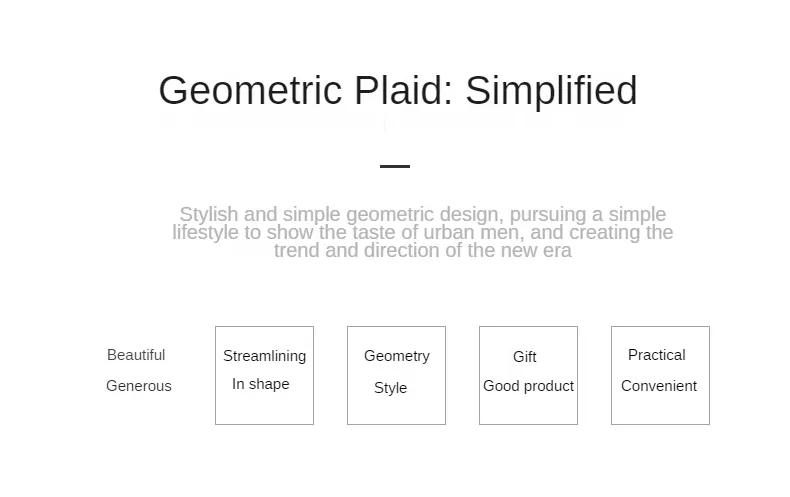 Geometric Plaid: Simplified

Stylish and simple geometric design, pursuing a simple lifestyle to show the taste of urban men, and creating the trend and direction of the new era

Beautiful
Generous

Streamlining
In shape

Geometry
Style

Gift
Good product

Practical
Convenient